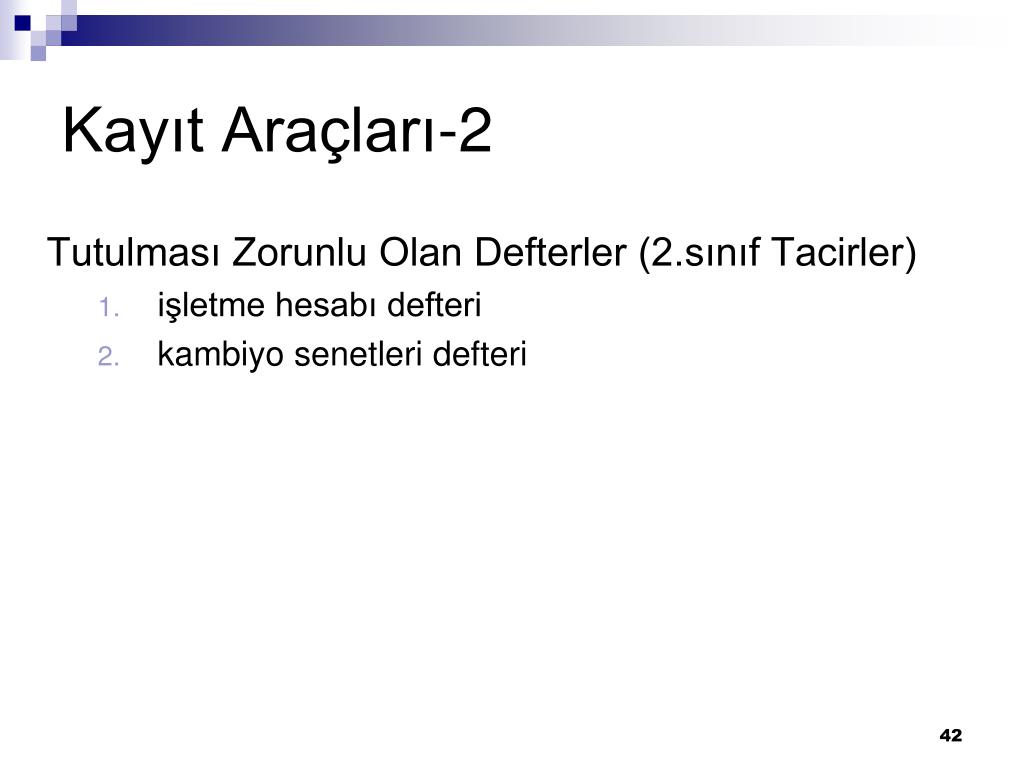 Kayıt Araçları-2

Tutulması Zorunlu Olan Defterler (2.sınıf Tacirler)

1. işletme hesabı defteri
2. kambiyo senetleri defteri

42